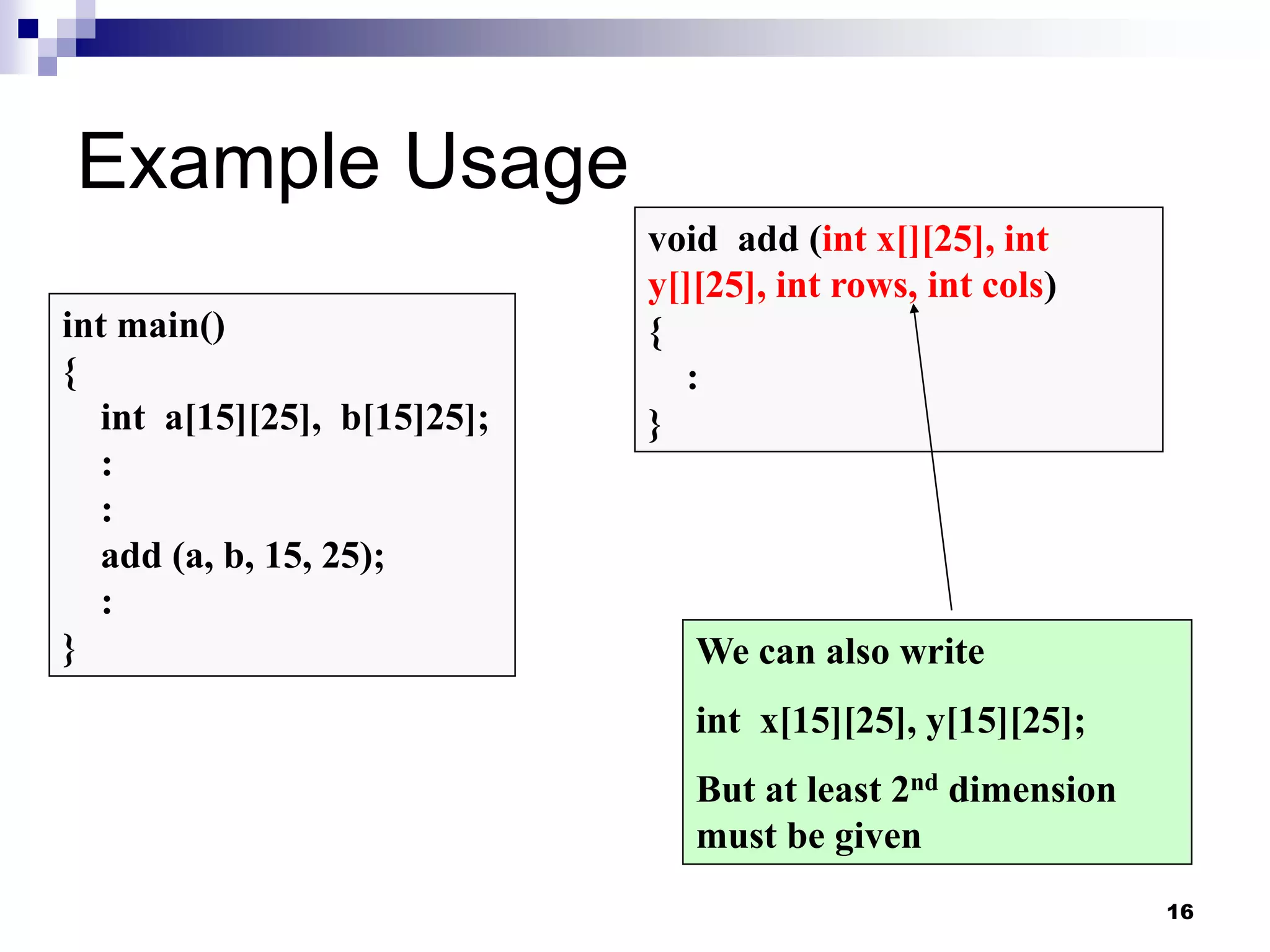 Example Usage

int main()
{
int a[15][25], b[15]25];
:
:
add (a, b, 15, 25);
:
}

void add (int x[][25], int y[][25], int rows, int cols)
{
:
}

We can also write

int x[15][25], y[15][25];

But at least 2$^{nd}$ dimension must be given

16